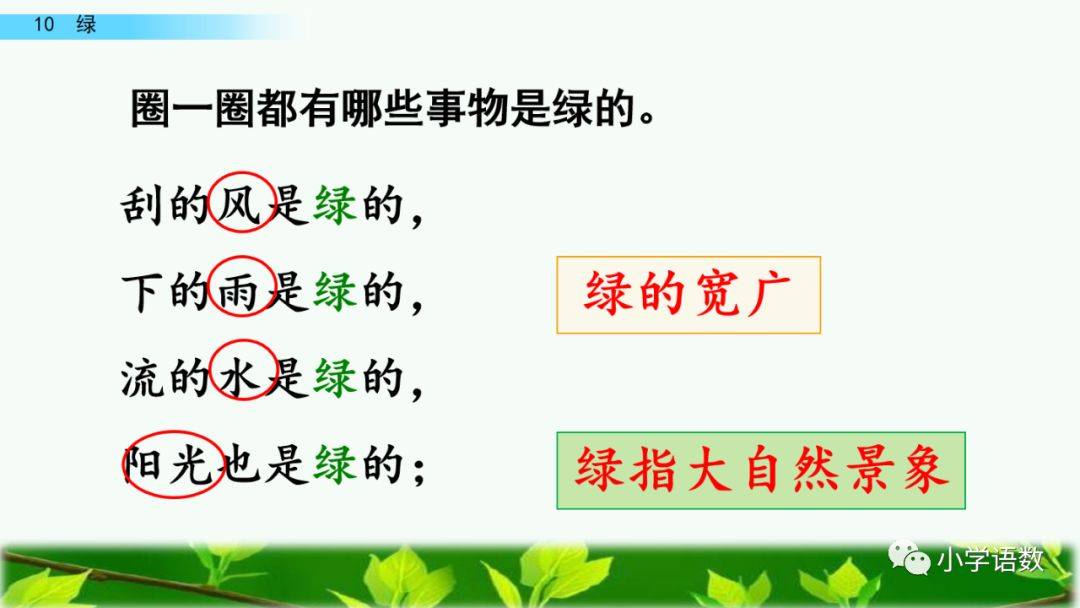 10 绿

圈一圈都有哪些事物是绿的。

刮的风是绿的，
下的雨是绿的，
流的水是绿的，
阳光也是绿的；

绿的宽广

绿指大自然景象

小学语数